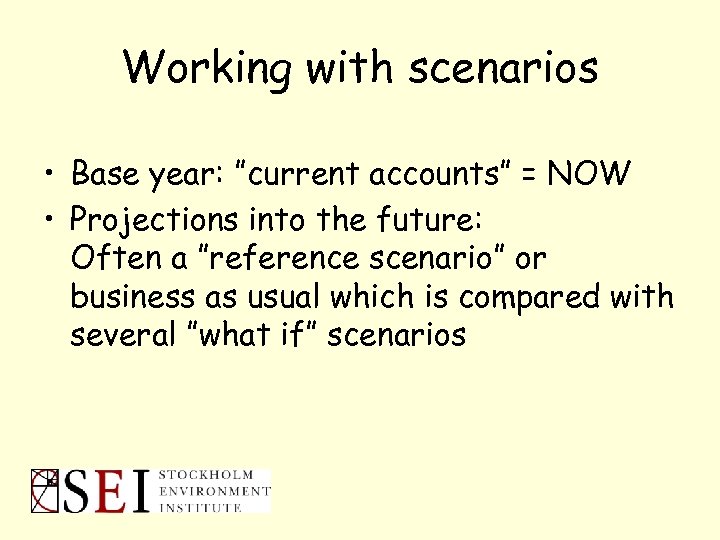 Working with scenarios

• Base year: "current accounts" = NOW
• Projections into the future:
Often a "reference scenario" or business as usual which is compared with several "what if" scenarios

SEI STOCKHOLM ENVIRONMENT INSTITUTE